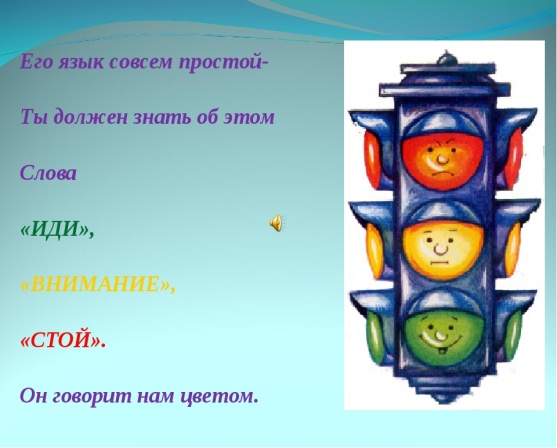 Его язык совсем простой-

Ты должен знать об этом

Слова

«ИДИ»,

«ВНИМАНИЕ»,

«СТОЙ».

Он говорит нам цветом.